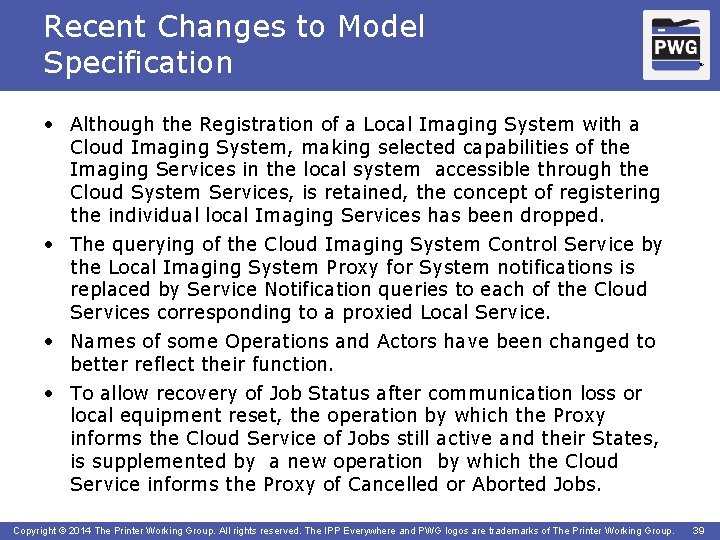 Recent Changes to Model Specification

PWG

• Although the Registration of a Local Imaging System with a Cloud Imaging System, making selected capabilities of the Imaging Services in the local system accessible through the Cloud System Services, is retained, the concept of registering the individual local Imaging Services has been dropped.

• The querying of the Cloud Imaging System Control Service by the Local Imaging System Proxy for System notifications is replaced by Service Notification queries to each of the Cloud Services corresponding to a proxied Local Service.

• Names of some Operations and Actors have been changed to better reflect their function.

• To allow recovery of Job Status after communication loss or local equipment reset, the operation by which the Proxy informs the Cloud Service of Jobs still active and their States, is supplemented by a new operation by which the Cloud Service informs the Proxy of Cancelled or Aborted Jobs.

Copyright © 2014 The Printer Working Group. All rights reserved. The IPP Everywhere and PWG logos are trademarks of The Printer Working Group. 39